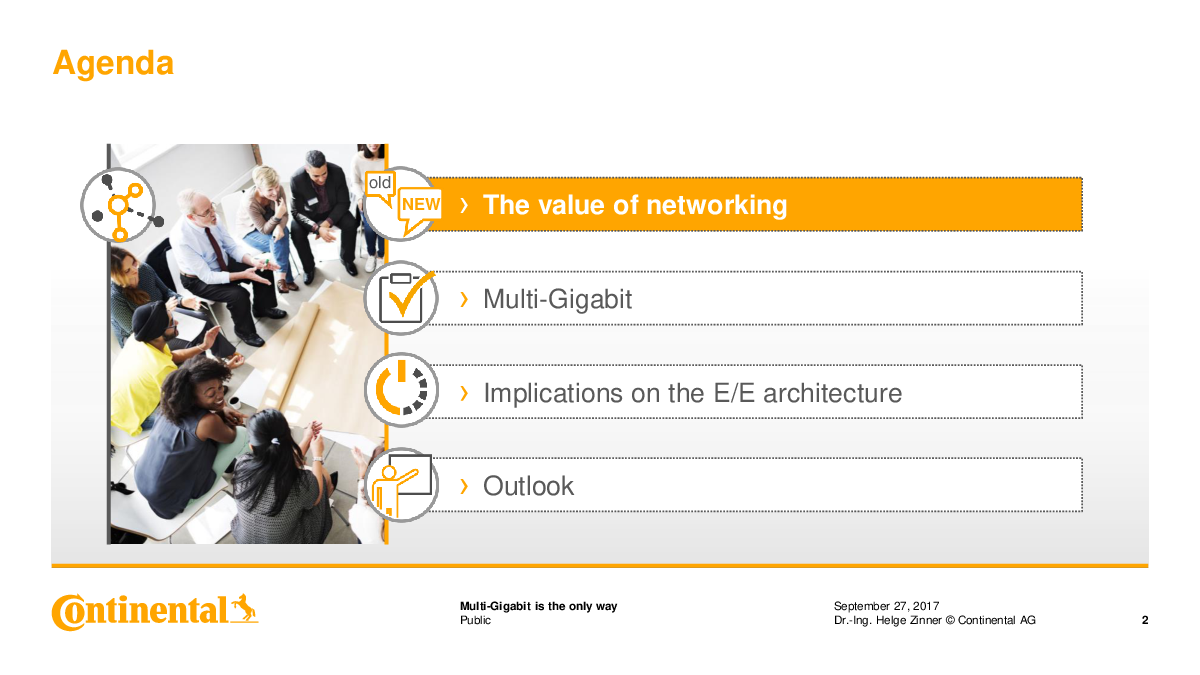 Agenda

old

NEW

› The value of networking

› Multi-Gigabit

› Implications on the E/E architecture

› Outlook

Continental

Multi-Gigabit is the only way
Public

September 27, 2017
Dr.-Ing. Helge Zinner © Continental AG

2